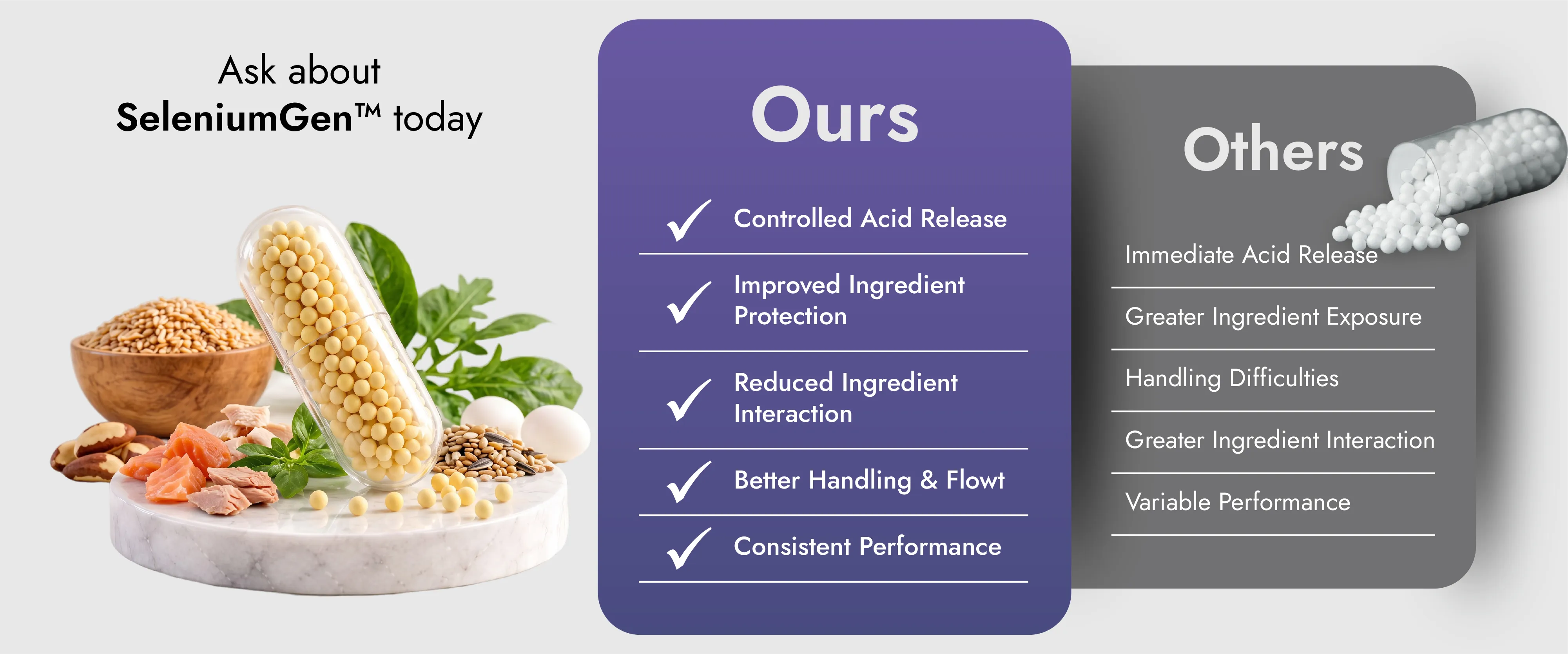 Ask about
SeleniumGen™ today

Ours

✓ Controlled Acid Release

✓ Improved Ingredient Protection

✓ Reduced Ingredient Interaction

✓ Better Handling & Flowt

✓ Consistent Performance

Others

Immediate Acid Release

Greater Ingredient Exposure

Handling Difficulties

Greater Ingredient Interaction

Variable Performance